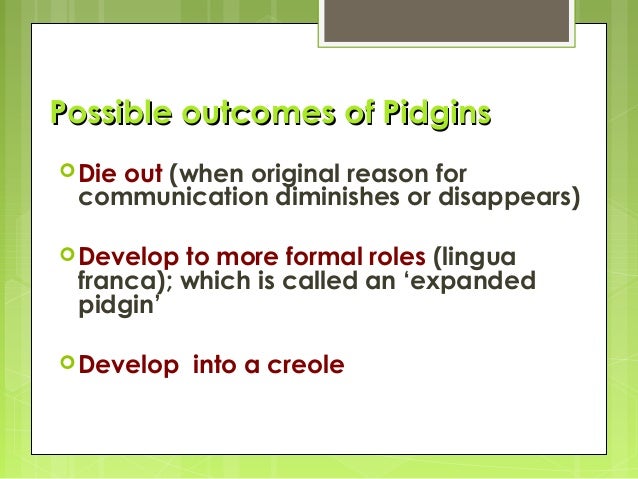 Possible outcomes of Pidgins

Die out (when original reason for communication diminishes or disappears)

Develop to more formal roles (lingua franca); which is called an ‘expanded pidgin’

Develop  into a creole